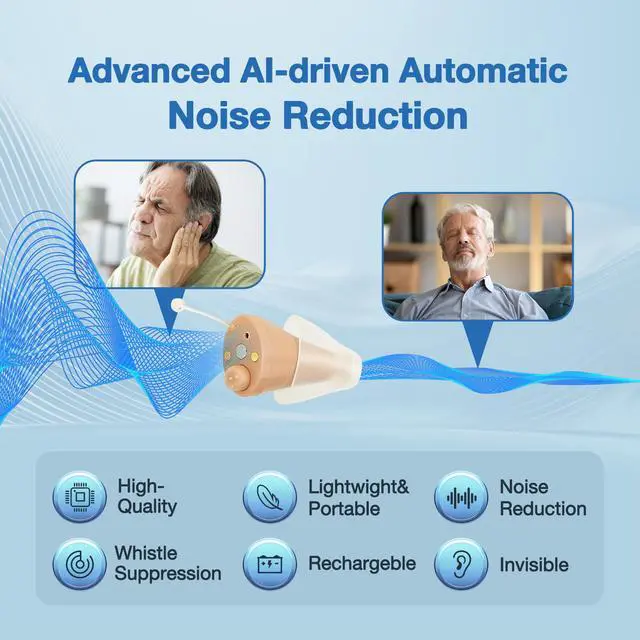 Advanced AI-driven Automatic Noise Reduction

High-Quality

Lightwight& Portable

Noise Reduction

Whistle Suppression

Rechargeble

Invisible